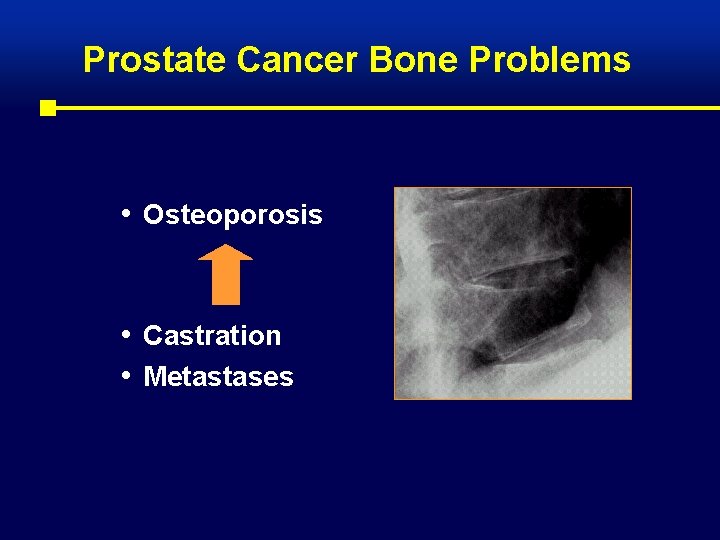 Prostate Cancer Bone Problems

• Osteoporosis

• Castration
• Metastases